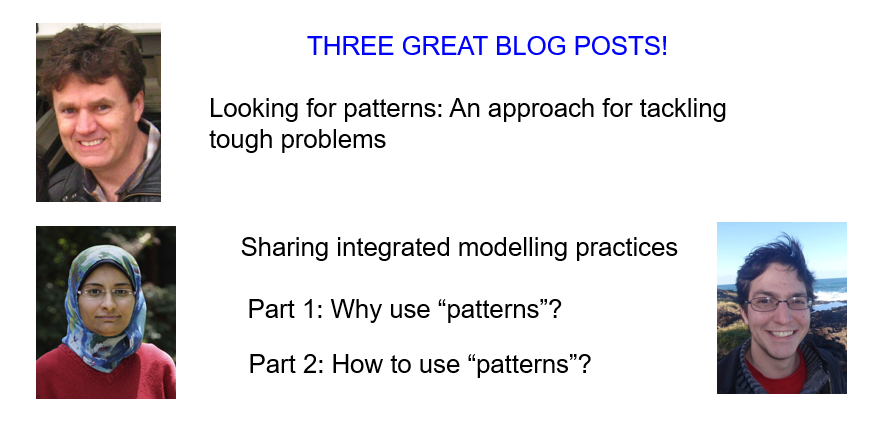 THREE GREAT BLOG POSTS!

Looking for patterns: An approach for tackling tough problems

Sharing integrated modelling practices

Part 1: Why use “patterns”?

Part 2: How to use “patterns”?